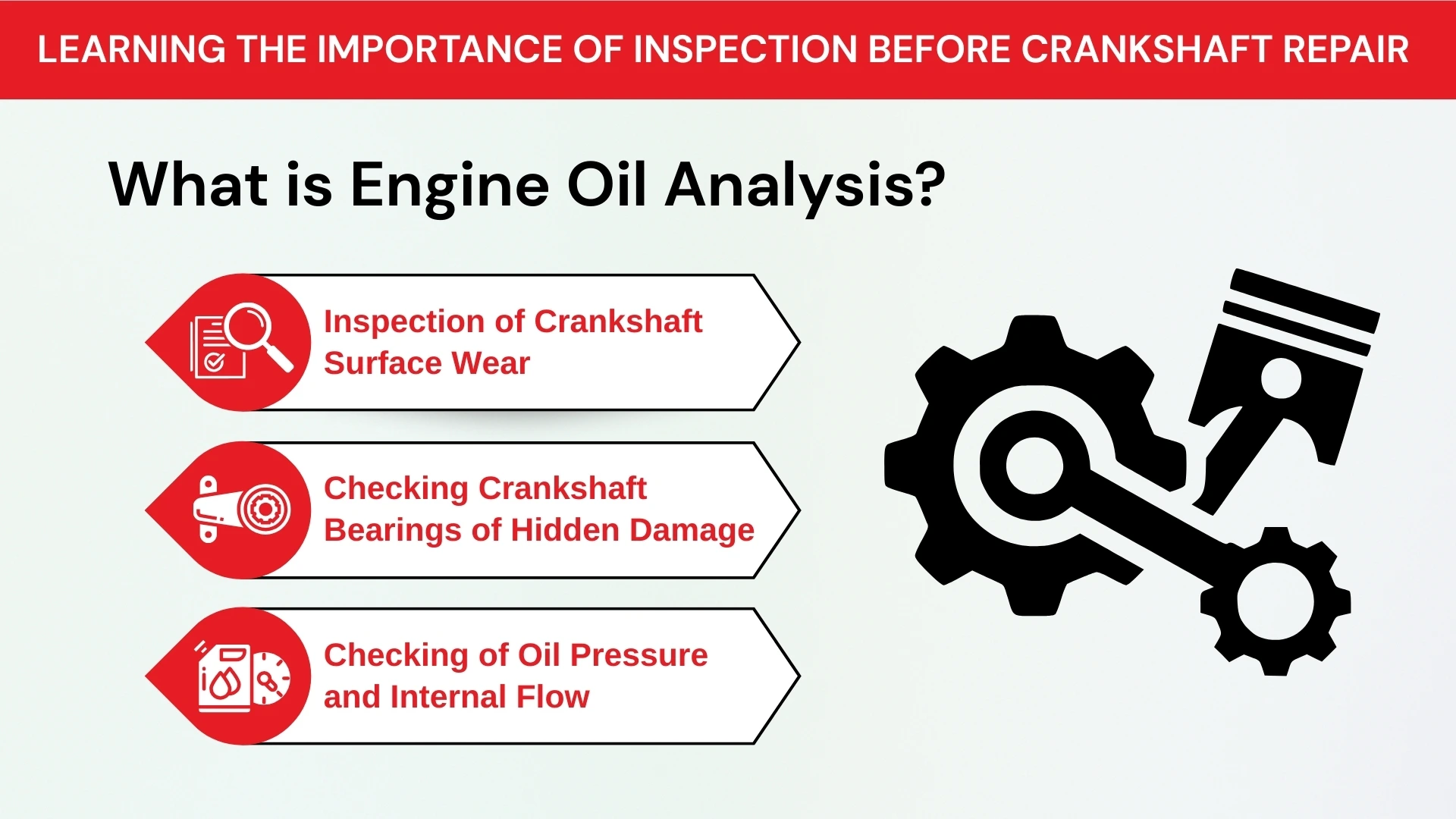 LEARNING THE IMPORTANCE OF INSPECTION BEFORE CRANKSHAFT REPAIR

What is Engine Oil Analysis?

Inspection of Crankshaft Surface Wear

Checking Crankshaft Bearings of Hidden Damage

Checking of Oil Pressure and Internal Flow